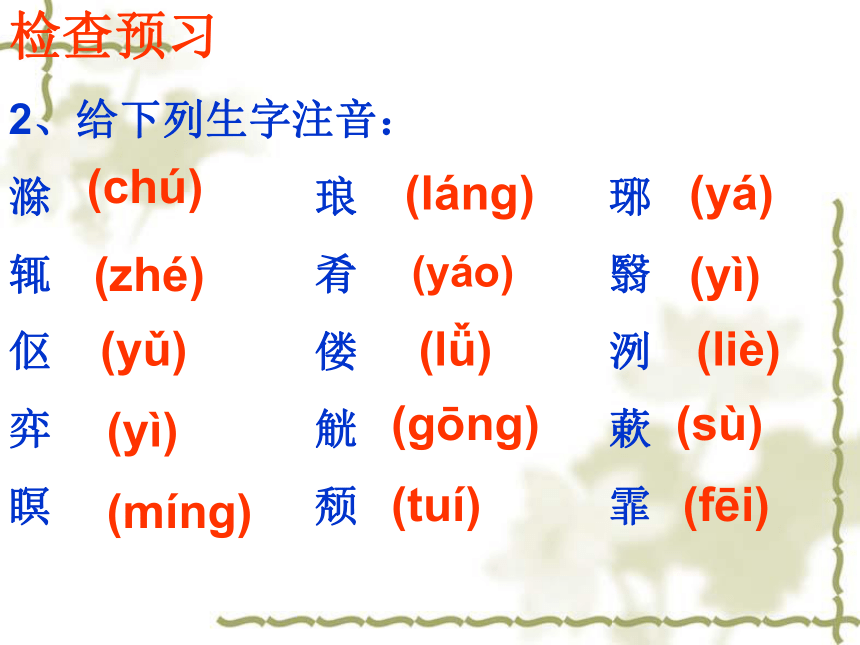 检查预习

2、给下列生字注音：

滁 (chú) 琅 (láng) 琊 (yá)

辄 (zhé) 肴 (yáo) 翳 (yì)

伛 (yǔ) 偻 (lǚ) 洌 (liè)

弈 (yì) 觥 (gōng) 蔌 (sù)

暝 (míng) 颓 (tuí) 霏 (fēi)